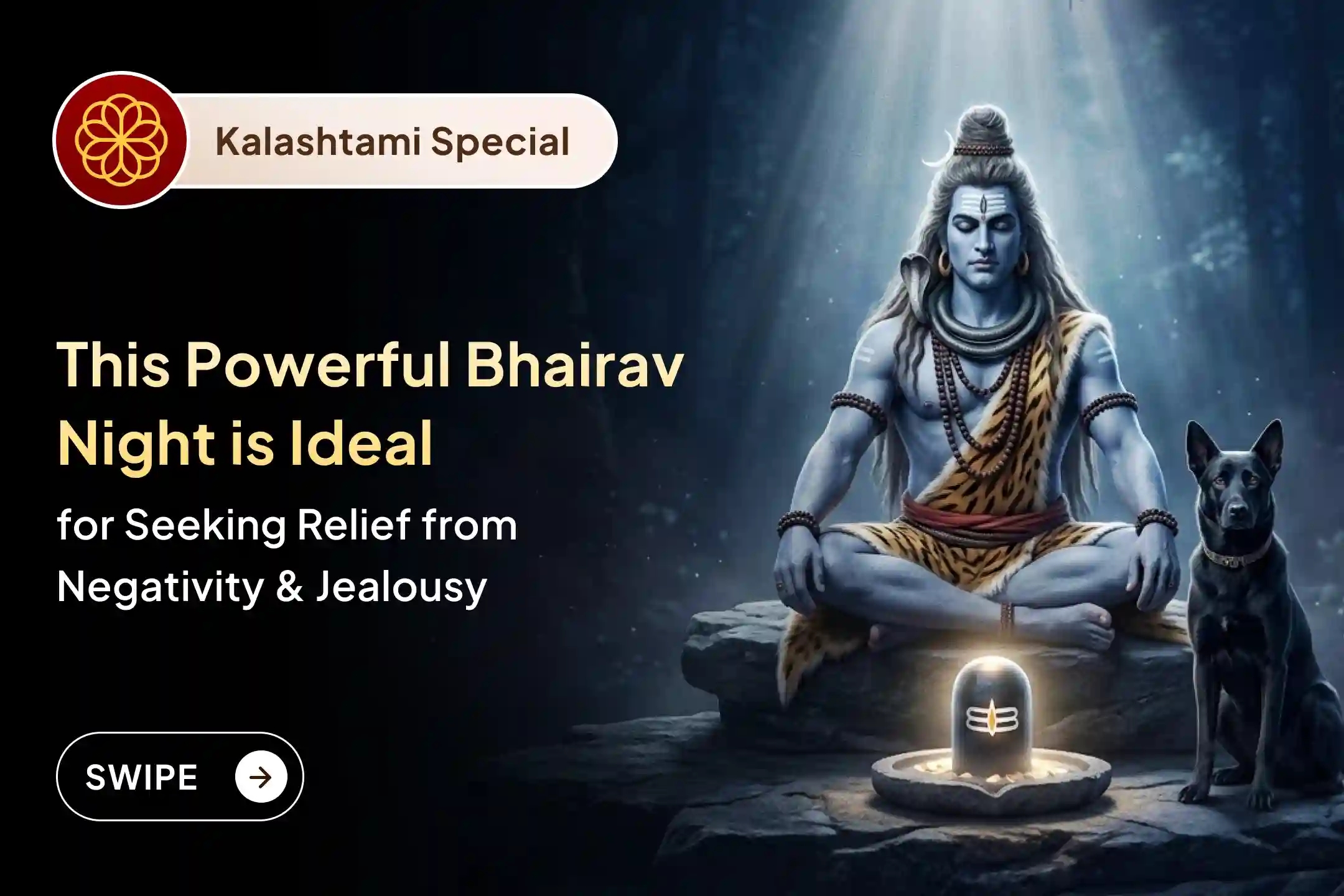 Kalashtami Special

This Powerful Bhairav Night is Ideal

for Seeking Relief from Negativity & Jealousy

SWIPE